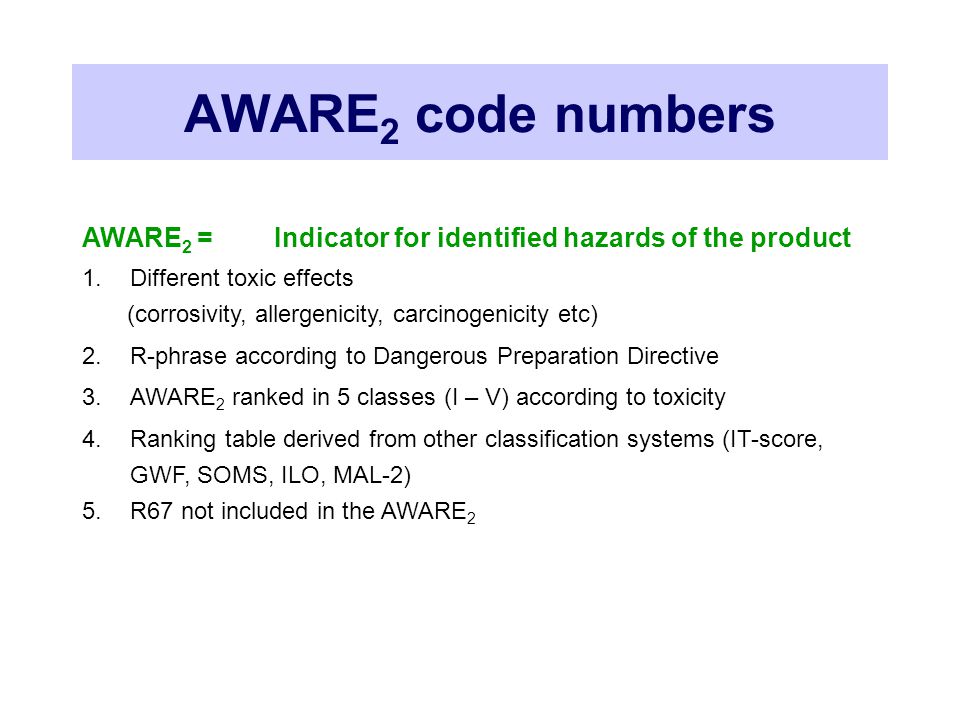 AWARE$_2$ code numbers

AWARE$_2$ = Indicator for identified hazards of the product

1. Different toxic effects (corrosivity, allergenicity, carcinogenicity etc)

2. R-phrase according to Dangerous Preparation Directive

3. AWARE$_2$ ranked in 5 classes (I – V) according to toxicity

4. Ranking table derived from other classification systems (IT-score, GWF, SOMS, ILO, MAL-2)

5. R67 not included in the AWARE$_2$